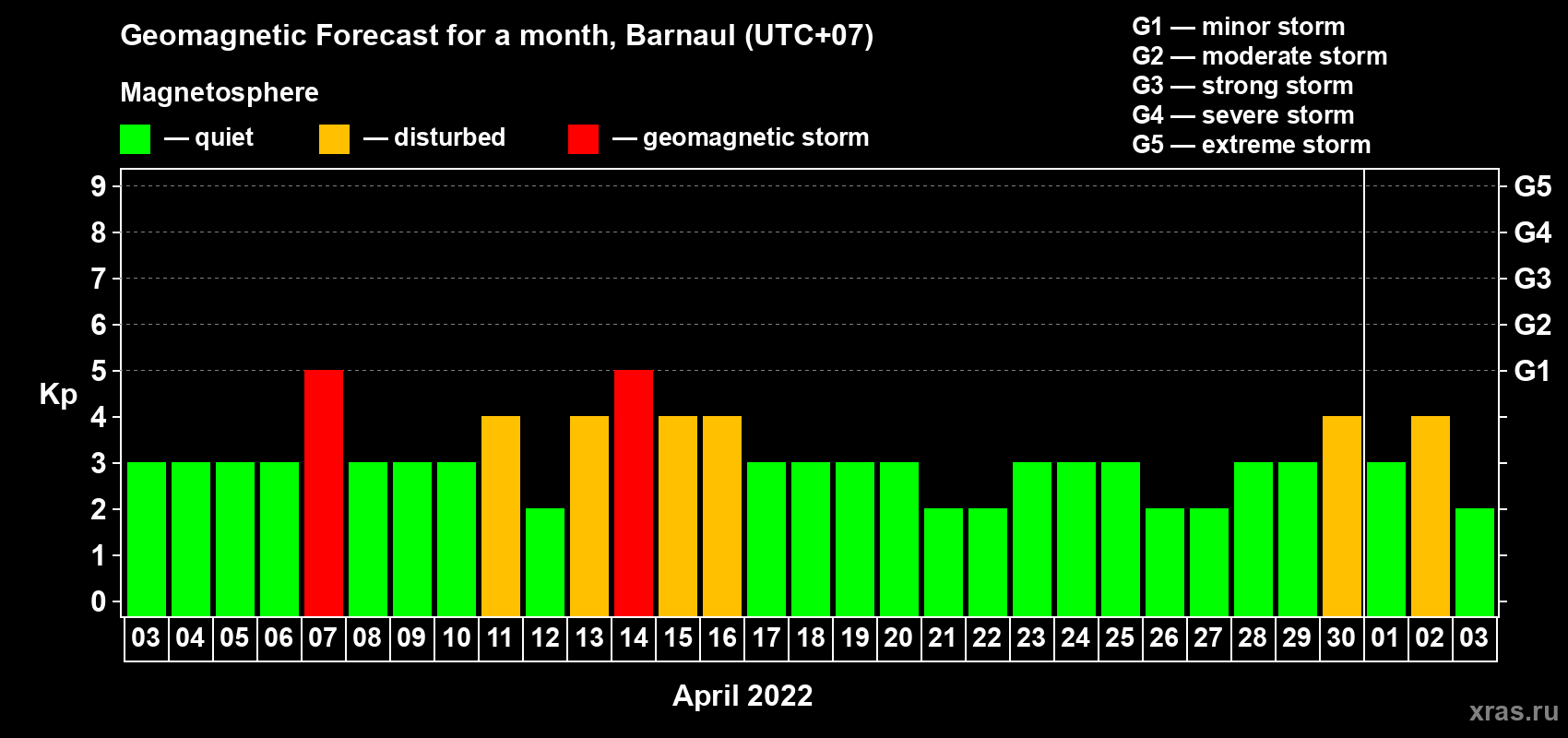 Geomagnetic Forecast for a month, Barnaul (UTC+07)

Magnetosphere

— quiet — disturbed — geomagnetic storm

G1 — minor storm
G2 — moderate storm
G3 — strong storm
G4 — severe storm
G5 — extreme storm

Kp

9 8 7 6 5 4 3 2 1 0

G5 G4 G3 G2 G1

03 04 05 06 07 08 09 10 11 12 13 14 15 16 17 18 19 20 21 22 23 24 25 26 27 28 29 30 01 02 03

April 2022

xras.ru